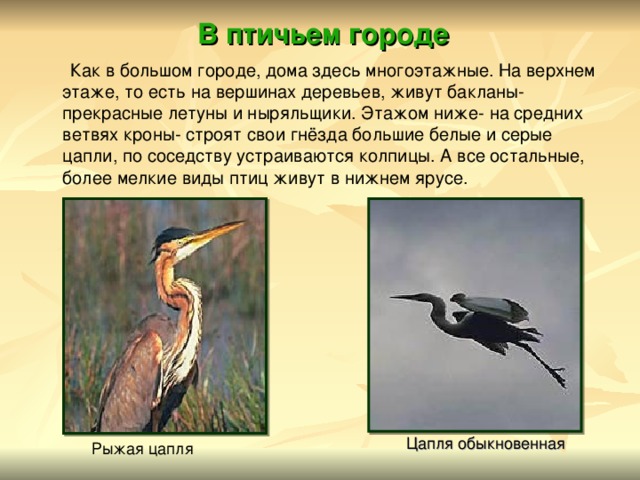 В птичьем городе

Как в большом городе, дома здесь многоэтажные. На верхнем этаже, то есть на вершинах деревьев, живут бакланы- прекрасные летуны и ныряльщики. Этажом ниже- на средних ветвях кроны- строят свои гнёзда большие белые и серые цапли, по соседству устраиваются колпицы. А все остальные, более мелкие виды птиц живут в нижнем ярусе.

Рыжая цапля

Цапля обыкновенная